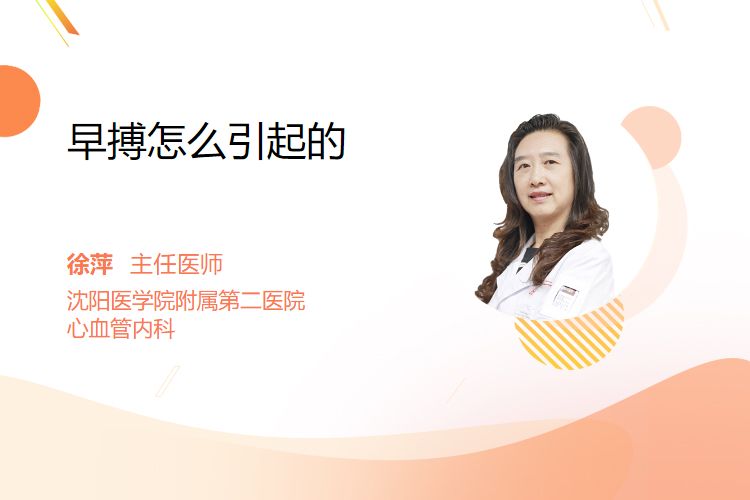 早搏怎么引起的

徐萍 主任医师
沈阳医学院附属第二医院
心血管内科